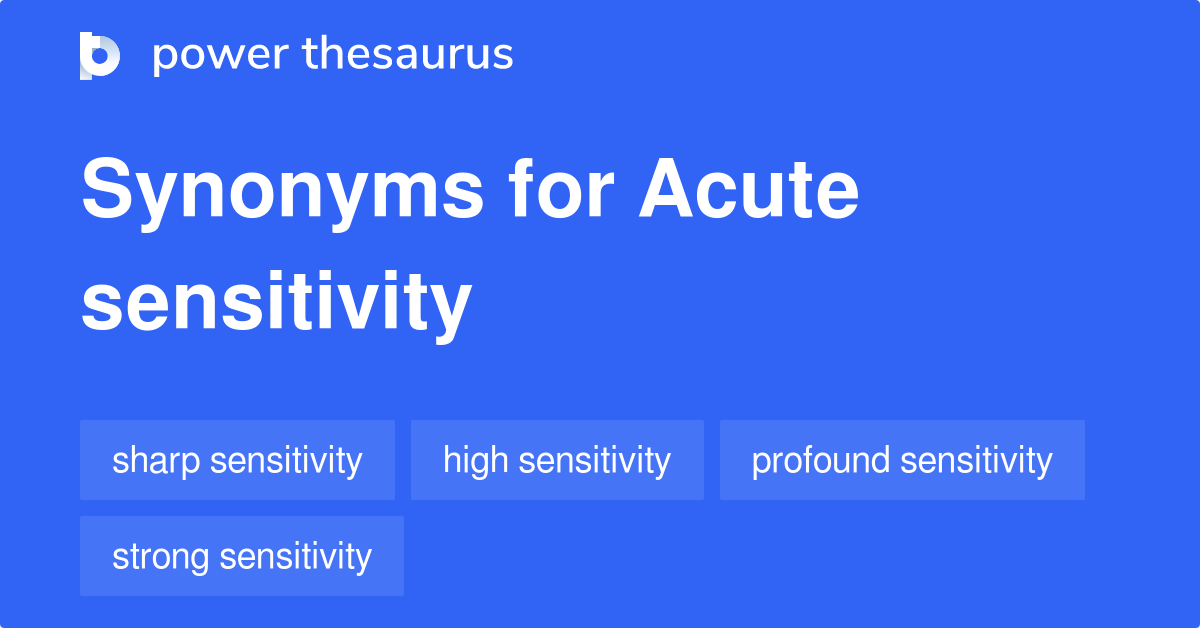 power thesaurus

Synonyms for Acute sensitivity

sharp sensitivity

high sensitivity

profound sensitivity

strong sensitivity